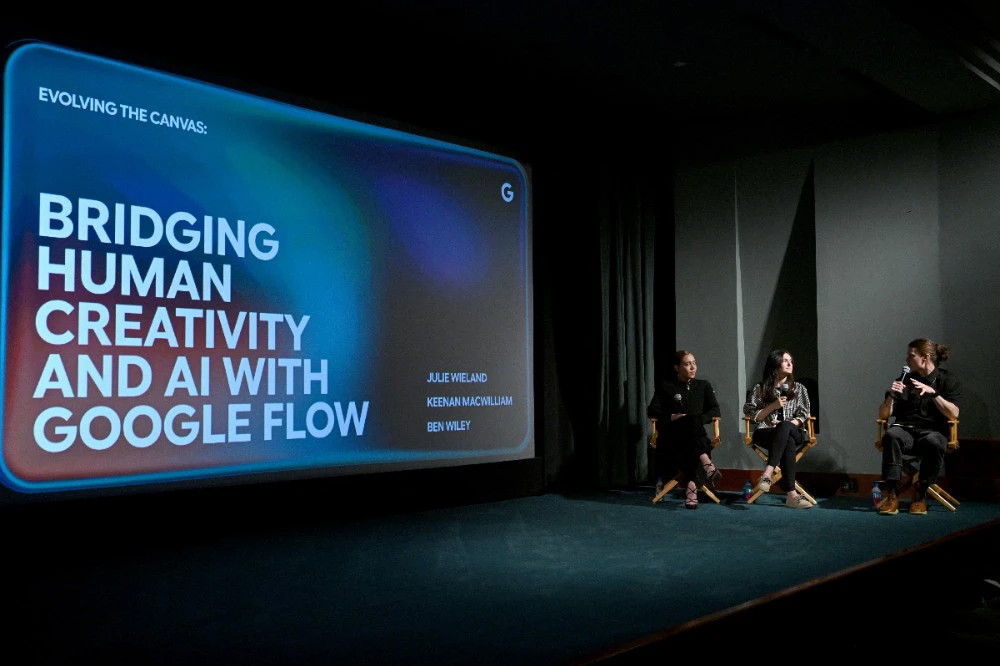 EVOLVING THE CANVAS:

G

BRIDGING HUMAN CREATIVITY AND AI WITH GOOGLE FLOW

JULIE WIELAND
KEENAN MACWILLIAM
BEN WILEY